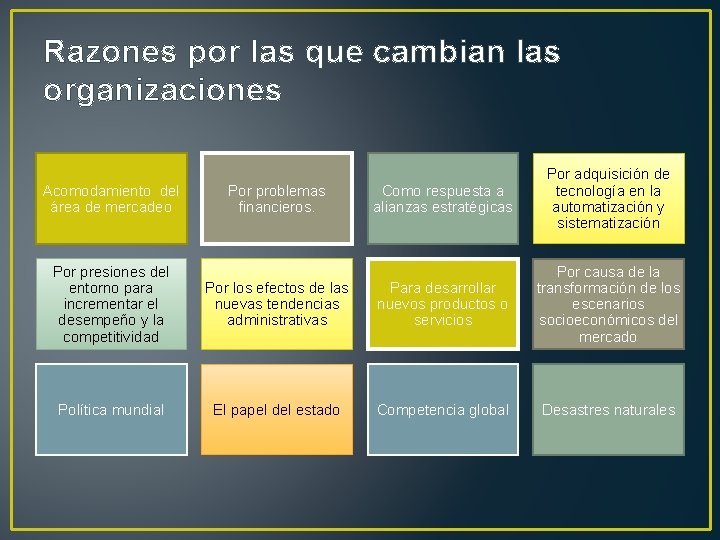 Razones por las que cambian las organizaciones

Acomodamiento del área de mercadeo

Por problemas financieros.

Como respuesta a alianzas estratégicas

Por adquisición de tecnología en la automatización y sistematización

Por presiones del entorno para incrementar el desempeño y la competitividad

Por los efectos de las nuevas tendencias administrativas

Para desarrollar nuevos productos o servicios

Por causa de la transformación de los escenarios socioeconómicos del mercado

Política mundial

El papel del estado

Competencia global

Desastres naturales